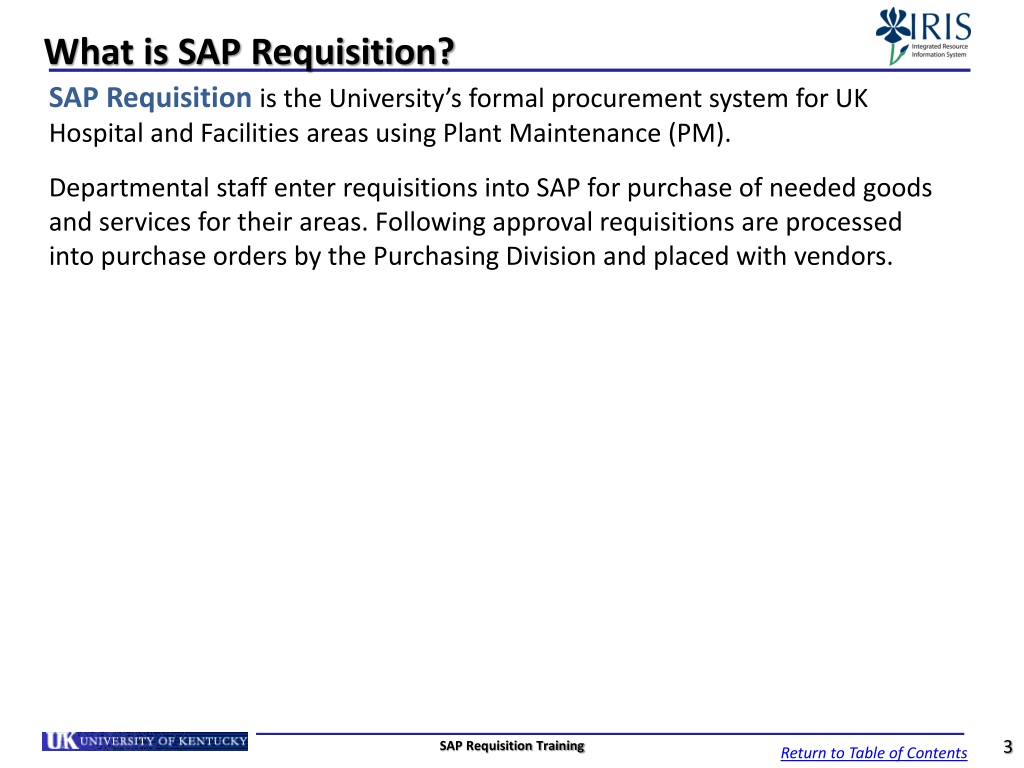 What is SAP Requisition?

IRIS
Integrated Resource Information System

SAP Requisition is the University's formal procurement system for UK Hospital and Facilities areas using Plant Maintenance (PM).

Departmental staff enter requisitions into SAP for purchase of needed goods and services for their areas. Following approval requisitions are processed into purchase orders by the Purchasing Division and placed with vendors.

UK UNIVERSITY OF KENTUCKY

SAP Requisition Training

Return to Table of Contents

3